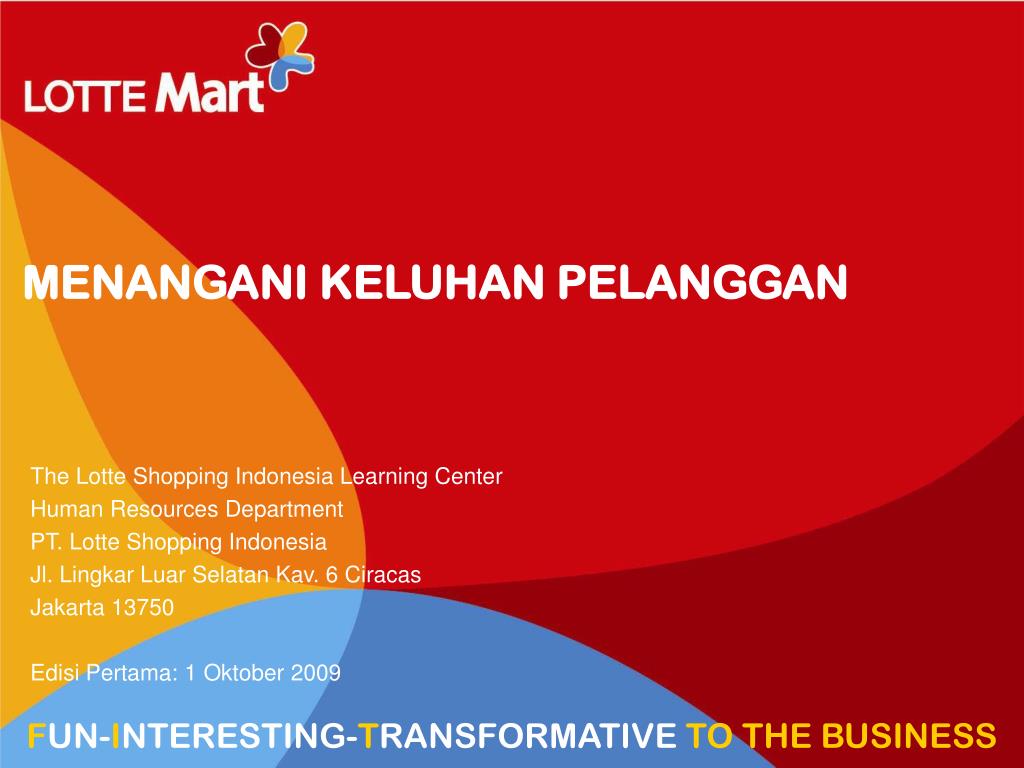 LOTTE Mart

MENANGANI KELUHAN PELANGGAN

The Lotte Shopping Indonesia Learning Center
Human Resources Department
PT. Lotte Shopping Indonesia
Jl. Lingkar Luar Selatan Kav. 6 Ciracas
Jakarta 13750

Edisi Pertama: 1 Oktober 2009

FUN-INTERESTING-TRANSFORMATIVE TO THE BUSINESS